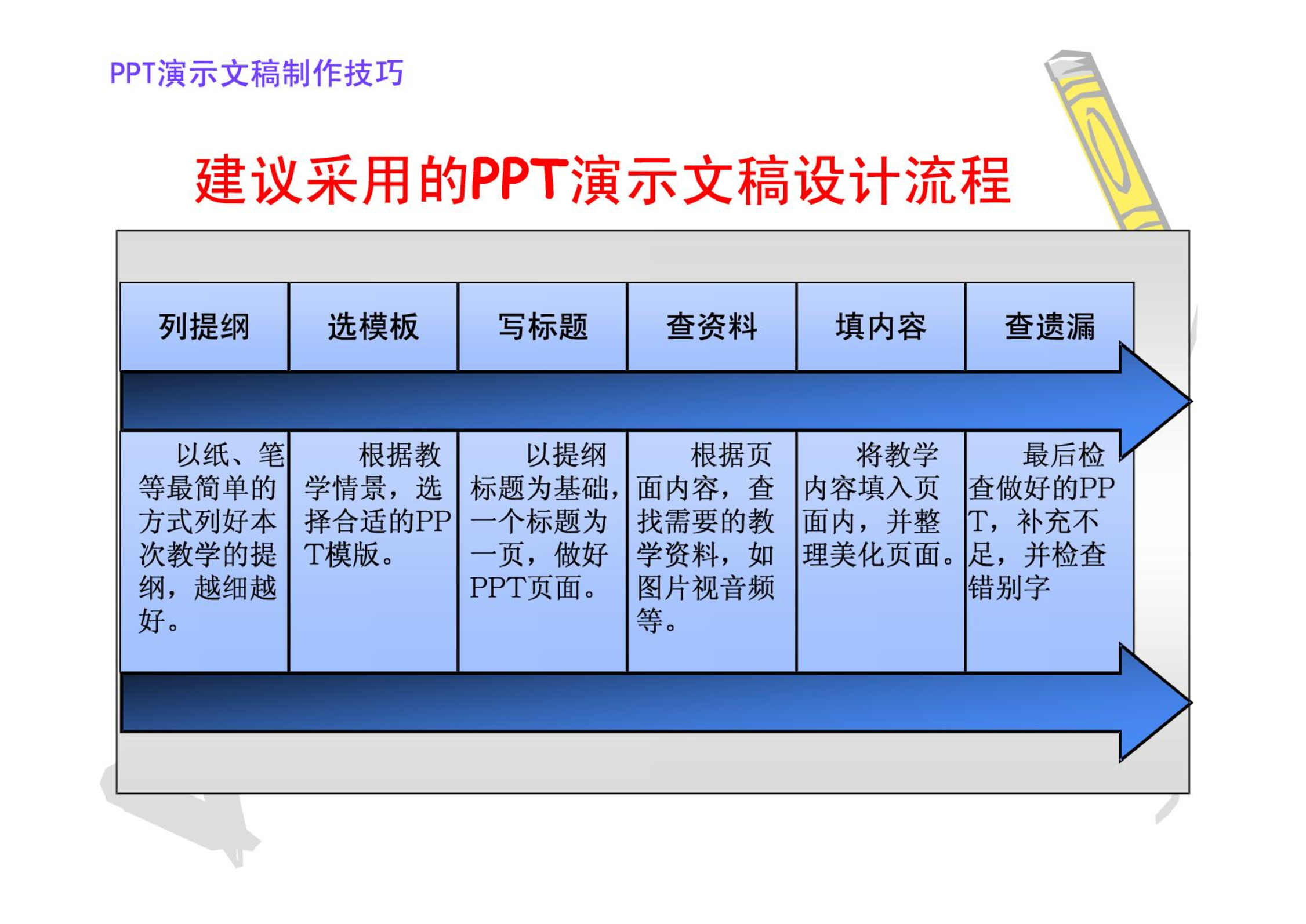 PPT演示文稿制作技巧

建议采用的PPT演示文稿设计流程

| 列提纲 | 选模板 | 写标题 | 查资料 | 填内容 | 查遗漏 |
|---|---|---|---|---|---|
| 以纸、笔等最简单的方式列好本次教学的提纲，越细越好。 | 根据教学情景，选择合适的PPT模版。 | 以提纲标题为基础，一个标题为一页，做好PPT页面。 | 根据页面内容，查找需要的教学资料，如图片视音频等。 | 将教学内容填入页面内，并整理美化页面。 | 最后检查做好的PPT，补充不足，并检查错别字 |